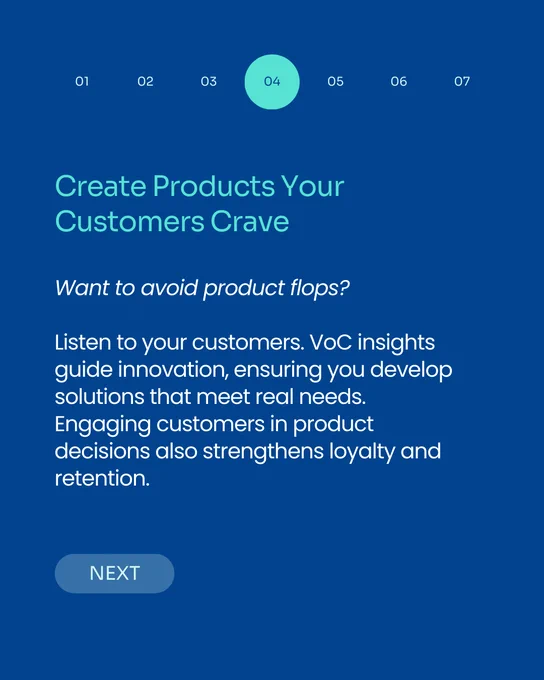 01 02 03 04 05 06 07

Create Products Your Customers Crave

Want to avoid product flops?

Listen to your customers. VoC insights guide innovation, ensuring you develop solutions that meet real needs. Engaging customers in product decisions also strengthens loyalty and retention.

NEXT